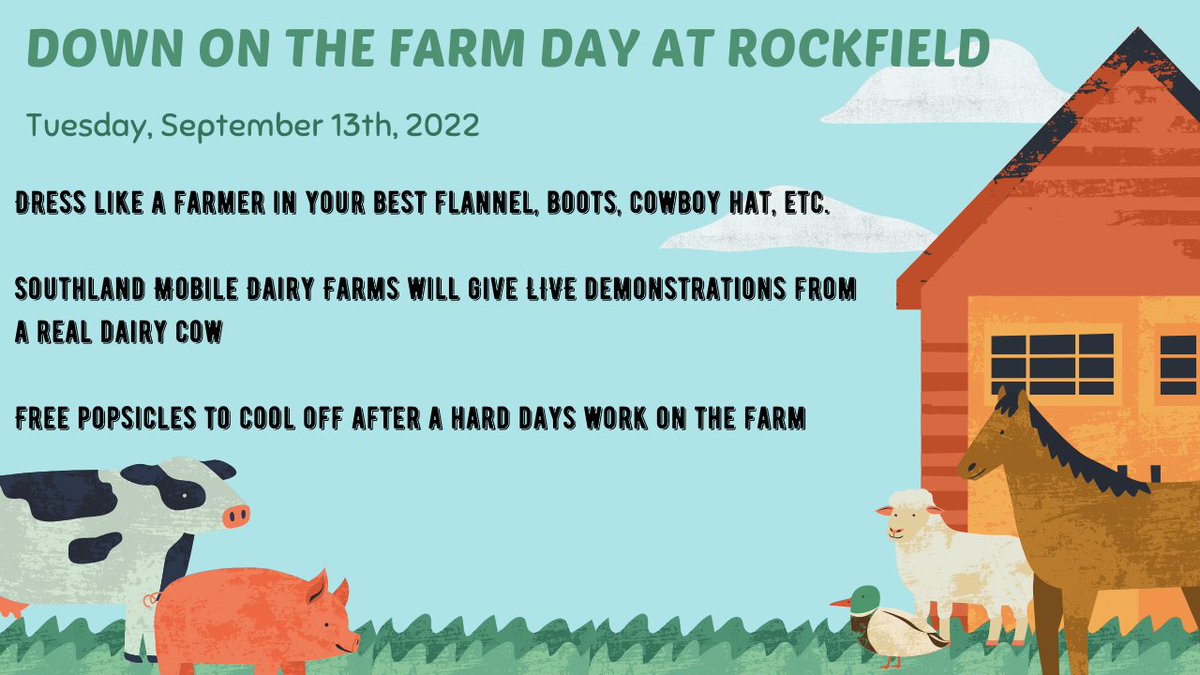 DOWN ON THE FARM DAY AT ROCKFIELD

Tuesday, September 13th, 2022

DRESS LIKE A FARMER IN YOUR BEST FLANNEL, BOOTS, COWBOY HAT, ETC.

SOUTHLAND MOBILE DAIRY FARMS WILL GIVE LIVE DEMONSTRATIONS FROM A REAL DAIRY COW

FREE POPSICLES TO COOL OFF AFTER A HARD DAYS WORK ON THE FARM